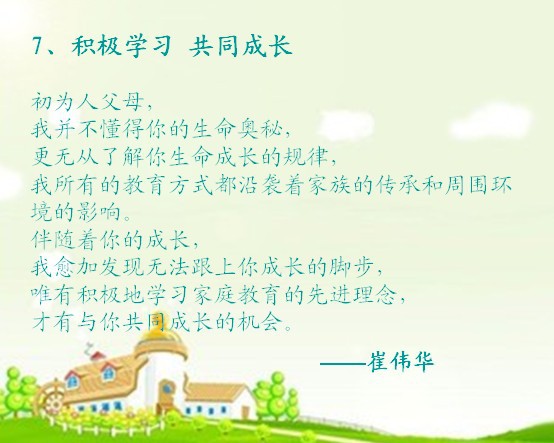 7、积极学习 共同成长

初为人父母，
我并不懂得你的生命奥秘，
更无从了解你生命成长的规律，
我所有的教育方式都沿袭着家族的传承和周围环境的影响。
伴随着你的成长，
我愈加发现无法跟上你成长的脚步，
唯有积极地学习家庭教育的先进理念，
才有与你共同成长的机会。

——崔伟华